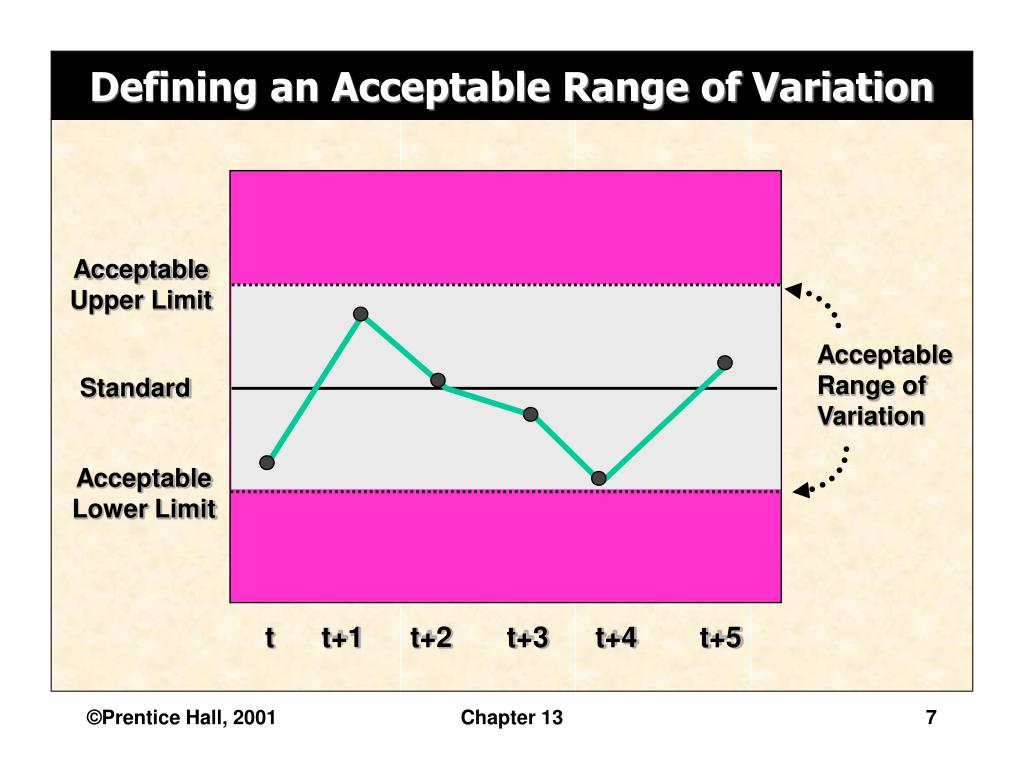 Defining an Acceptable Range of Variation

Acceptable Upper Limit

Standard

Acceptable Lower Limit

Acceptable Range of Variation

t t+1 t+2 t+3 t+4 t+5

©Prentice Hall, 2001

Chapter 13

7